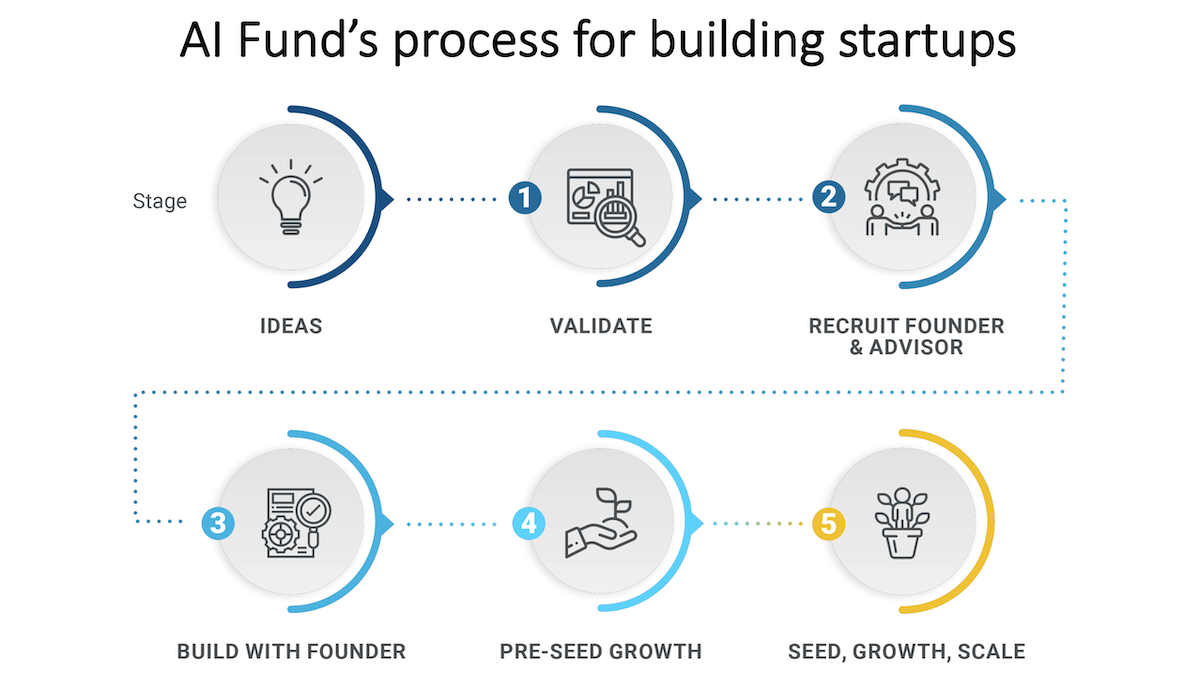 AI Fund's process for building startups

Stage

IDEAS

1

VALIDATE

2

RECRUIT FOUNDER & ADVISOR

3

BUILD WITH FOUNDER

4

PRE-SEED GROWTH

5

SEED, GROWTH, SCALE